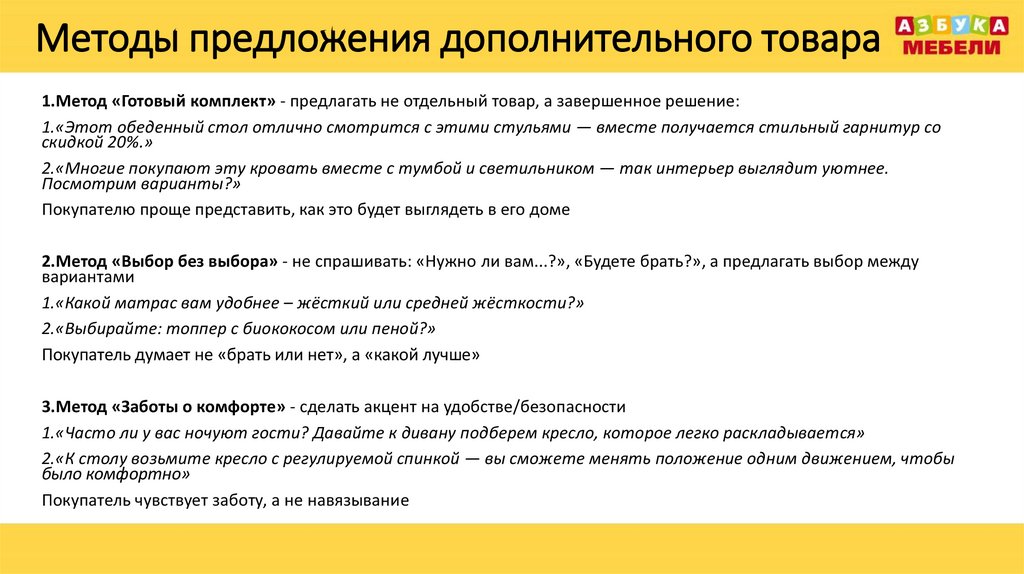 Методы предложения дополнительного товара

АЗБУКА МЕБЕЛИ

1.Метод «Готовый комплект» - предлагать не отдельный товар, а завершенное решение:

1.«Этот обеденный стол отлично смотрится с этими стульями — вместе получается стильный гарнитур со скидкой 20%.»

2.«Многие покупают эту кровать вместе с тумбой и светильником — так интерьер выглядит уютнее. Посмотрим варианты?»

Покупателю проще представить, как это будет выглядеть в его доме

2.Метод «Выбор без выбора» - не спрашивать: «Нужно ли вам...?», «Будете брать?», а предлагать выбор между вариантами

1.«Какой матрас вам удобнее – жёсткий или средней жёсткости?»

2.«Выбирайте: топпер с биококосом или пеной?»

Покупатель думает не «брать или нет», а «какой лучше»

3.Метод «Заботы о комфорте» - сделать акцент на удобстве/безопасности

1.«Часто ли у вас ночуют гости? Давайте к дивану подберем кресло, которое легко раскладывается»

2.«К столу возьмите кресло с регулируемой спинкой — вы сможете менять положение одним движением, чтобы было комфортно»

Покупатель чувствует заботу, а не навязывание